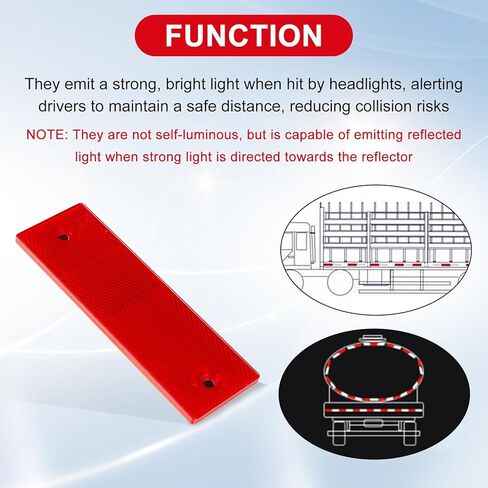 FUNCTION

They emit a strong, bright light when hit by headlights, alerting drivers to maintain a safe distance, reducing collision risks

NOTE: They are not self-luminous, but is capable of emitting reflected light when strong light is directed towards the reflector